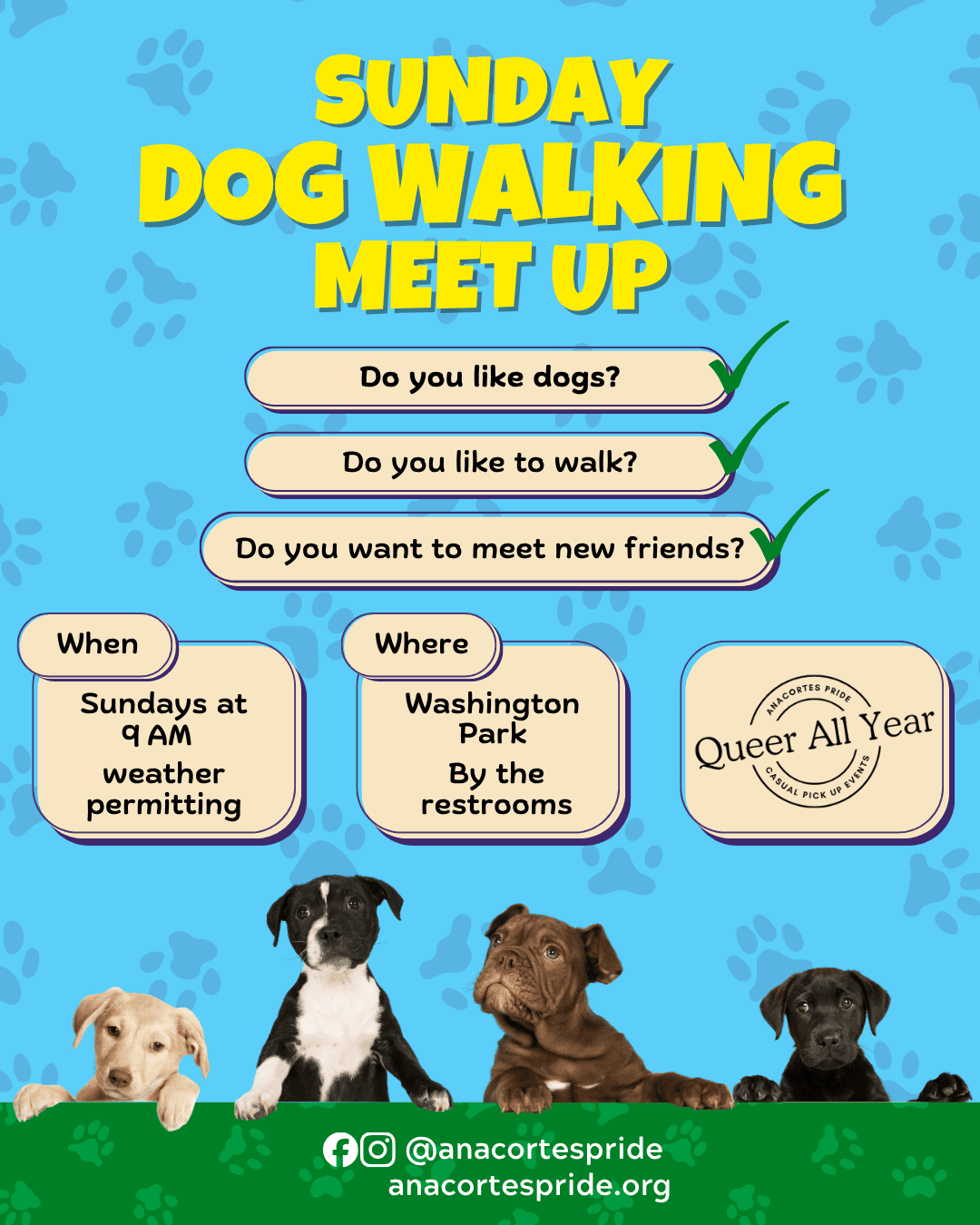 SUNDAY DOG WALKING MEET UP

Do you like dogs?

Do you like to walk?

Do you want to meet new friends?

When

Sundays at 9 AM

weather permitting

Where

Washington Park

By the restrooms

ANACORTES PRIDE

Queer All Year

CASUAL PICK UP EVENTS

@anacortespride

anacortespride.org